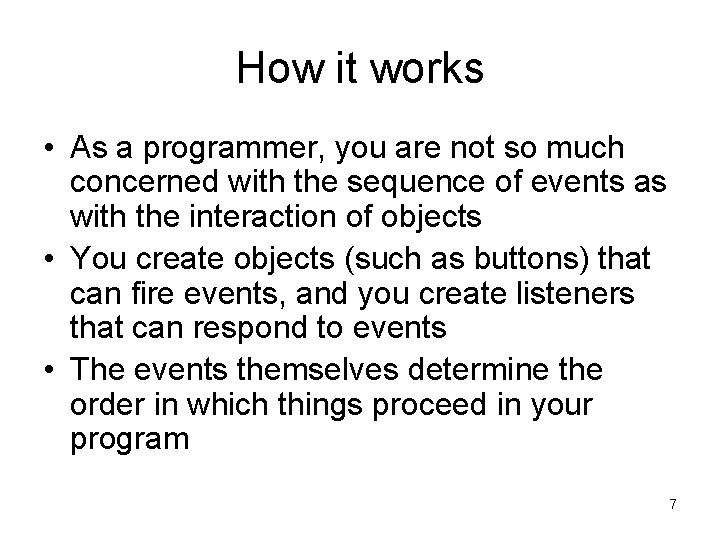 How it works

• As a programmer, you are not so much concerned with the sequence of events as with the interaction of objects
• You create objects (such as buttons) that can fire events, and you create listeners that can respond to events
• The events themselves determine the order in which things proceed in your program

7